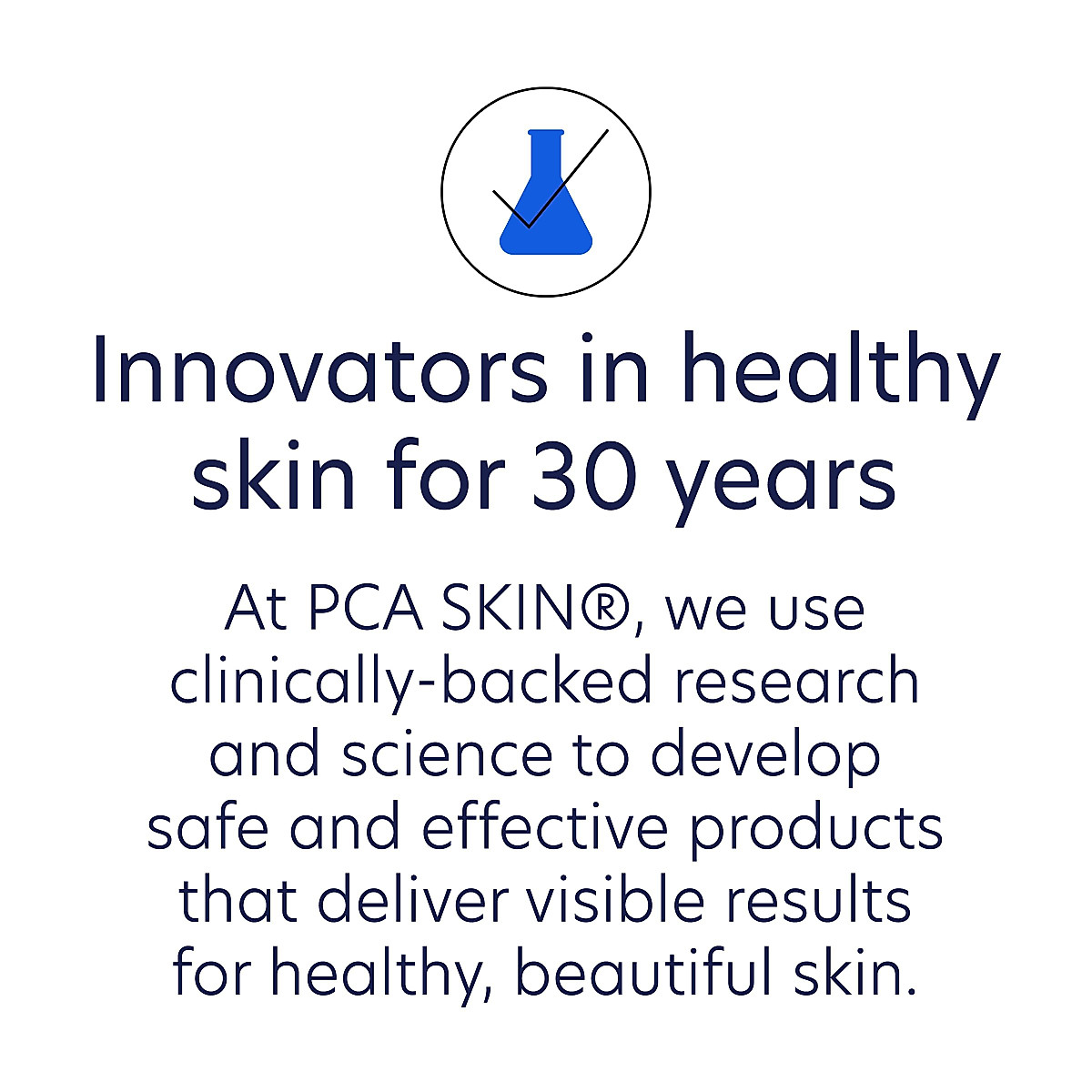 Innovators in healthy skin for 30 years

At PCA SKIN®, we use clinically-backed research and science to develop safe and effective products that deliver visible results for healthy, beautiful skin.